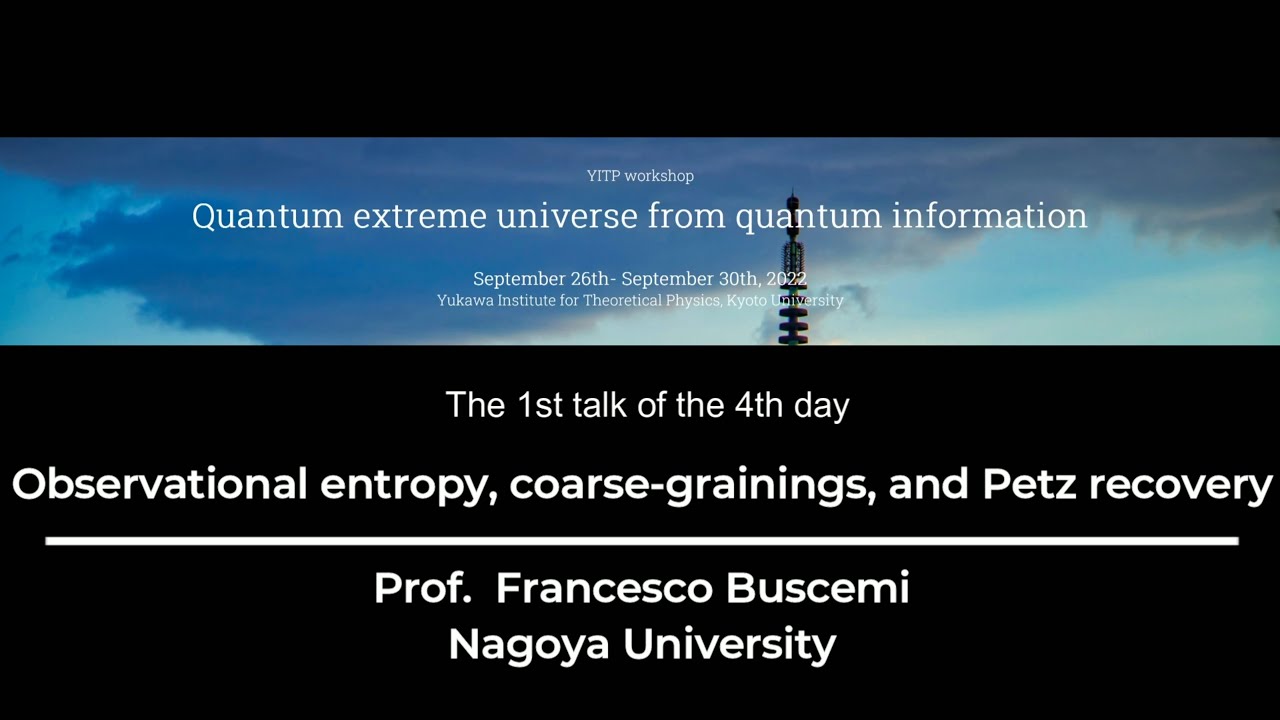 YITP workshop

Quantum extreme universe from quantum information

September 26th- September 30th, 2022
Yukawa Institute for Theoretical Physics, Kyoto University

The 1st talk of the 4th day

Observational entropy, coarse-grainings, and Petz recovery

Prof. Francesco Buscemi
Nagoya University